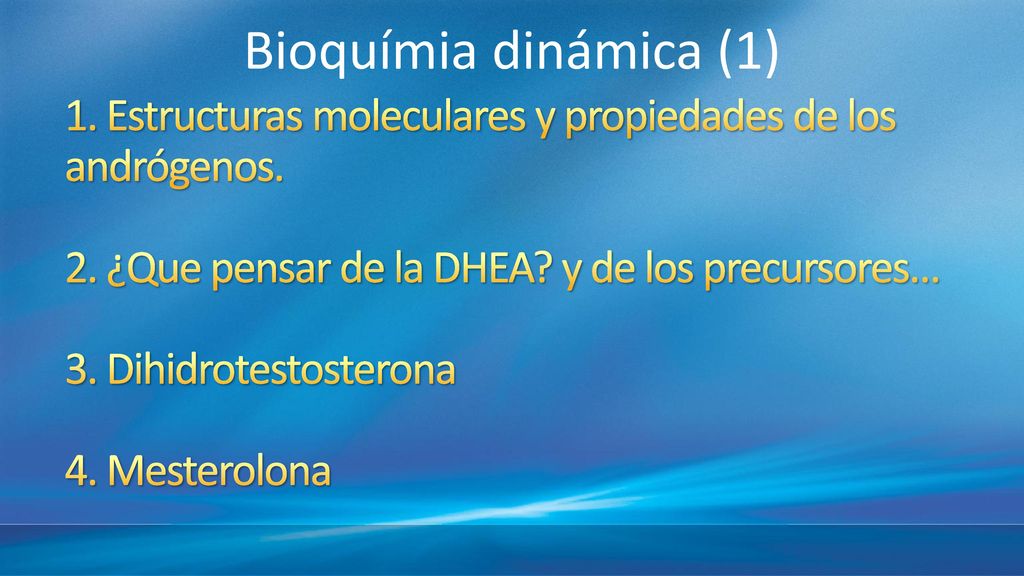 Bioquímia dinámica (1)

1. Estructuras moleculares y propiedades de los andrógenos.

2. ¿Que pensar de la DHEA? y de los precursores…

3. Dihidrotestosterona

4. Mesterolona